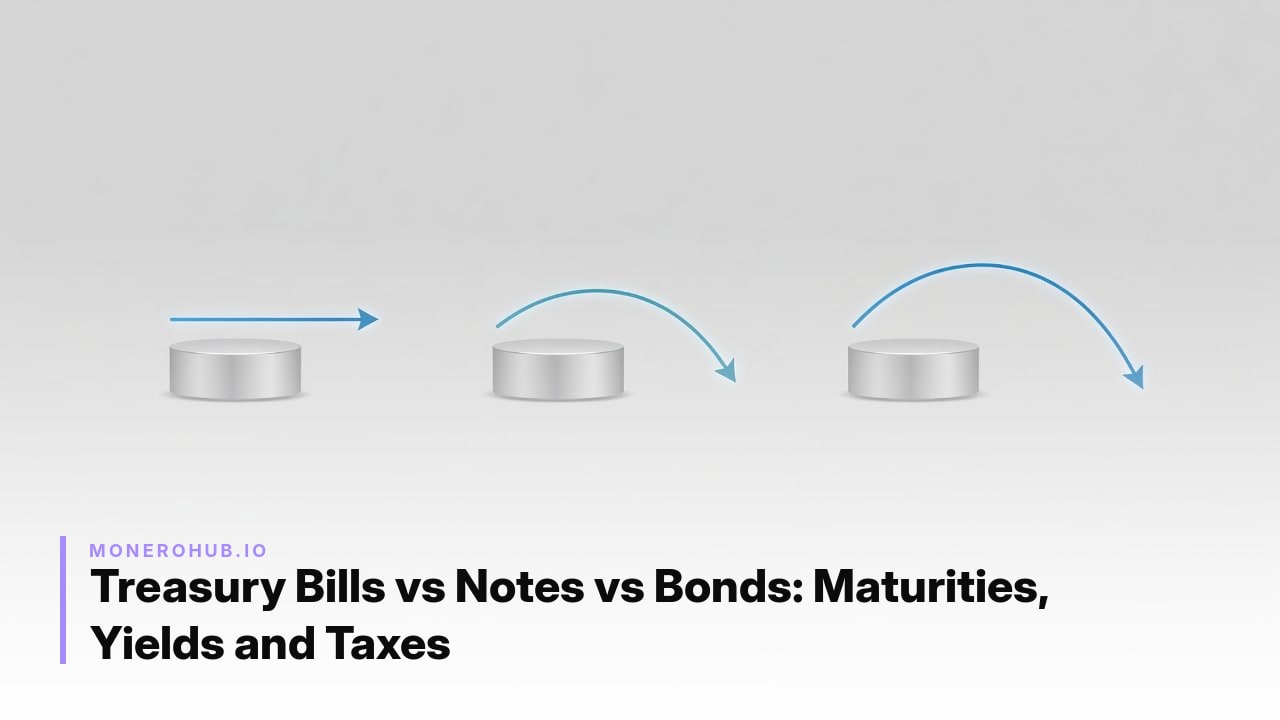 MONEROHUB.IO

Treasury Bills vs Notes vs Bonds: Maturities, Yields and Taxes